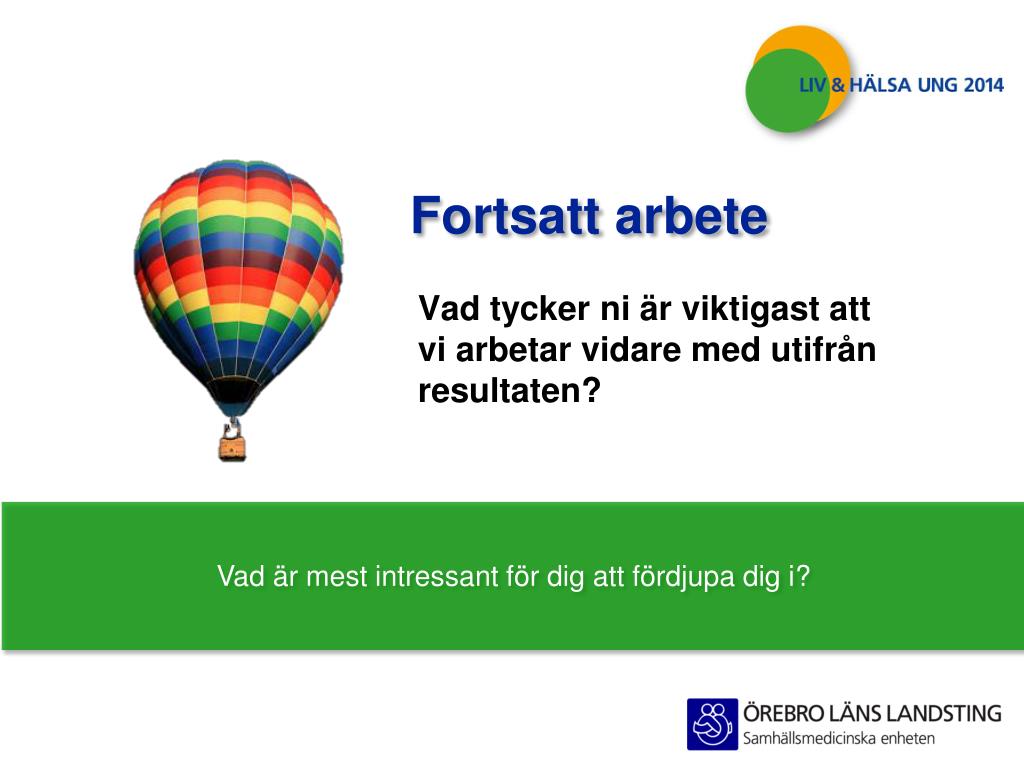 LIV & HÄLSA UNG 2014

Fortsatt arbete

Vad tycker ni är viktigast att vi arbetar vidare med utifrån resultaten?

Vad är mest intressant för dig att fördjupa dig i?

ÖREBRO LÄNS LANDSTING
Samhällsmedicinska enheten